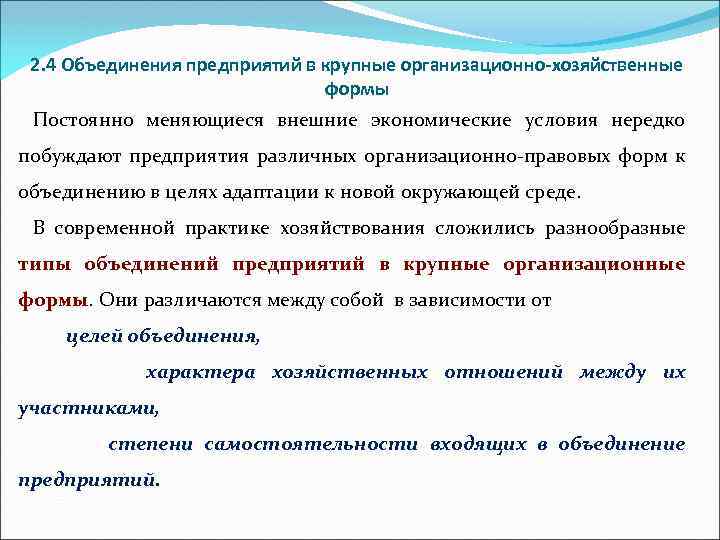 2.4 Объединения предприятий в крупные организационно-хозяйственные формы

Постоянно меняющиеся внешние экономические условия нередко побуждают предприятия различных организационно-правовых форм к объединению в целях адаптации к новой окружающей среде.

В современной практике хозяйствования сложились разнообразные типы объединений предприятий в крупные организационные формы. Они различаются между собой в зависимости от

целей объединения,

характера хозяйственных отношений между их участниками,

степени самостоятельности входящих в объединение предприятий.